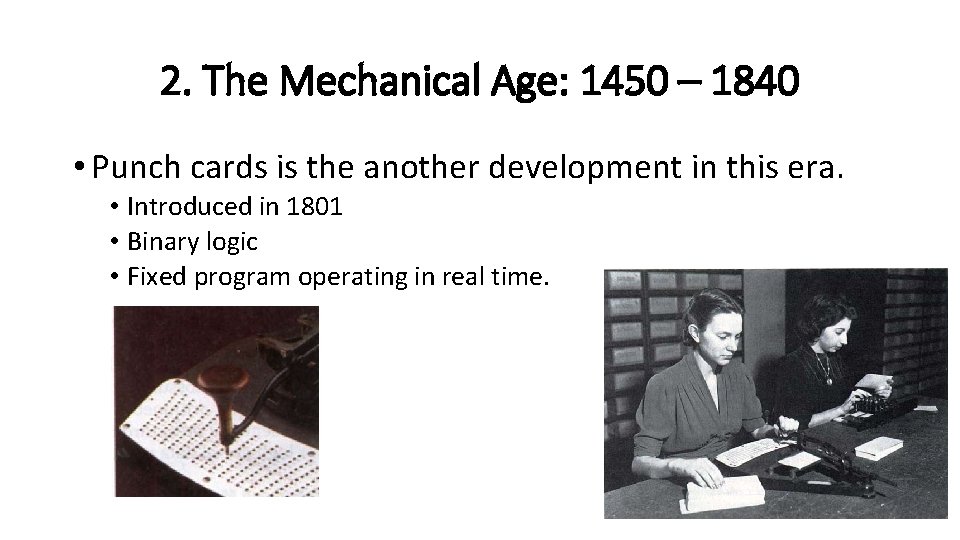 2. The Mechanical Age: 1450 – 1840

• Punch cards is the another development in this era.
• Introduced in 1801
• Binary logic
• Fixed program operating in real time.